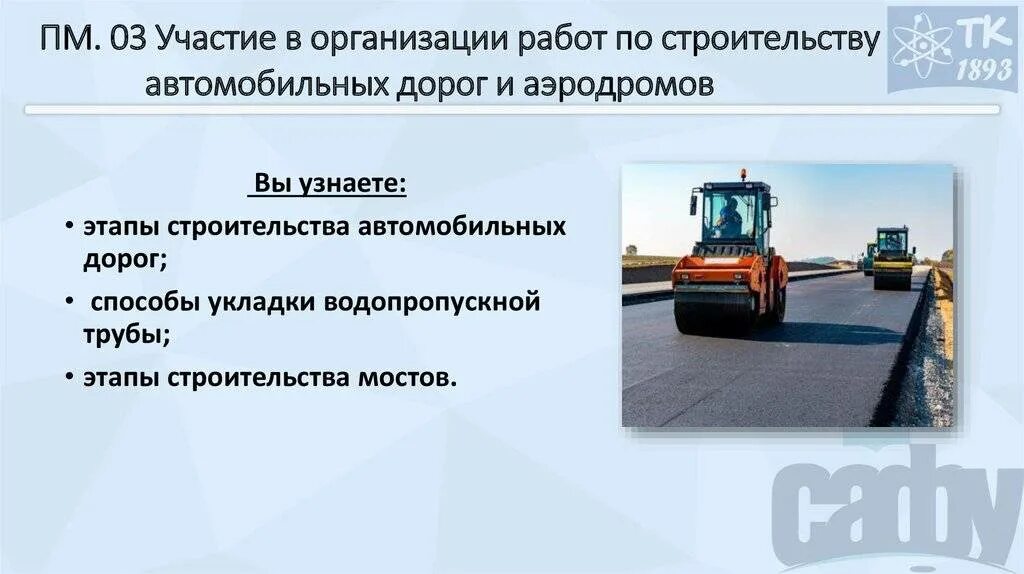 ПМ. 03 Участие в организации работ по строительству автомобильных дорог и аэродромов

ТК 1893

Вы узнаете:

• этапы строительства автомобильных дорог;

• способы укладки водопропускной трубы;

• этапы строительства мостов.

cadby